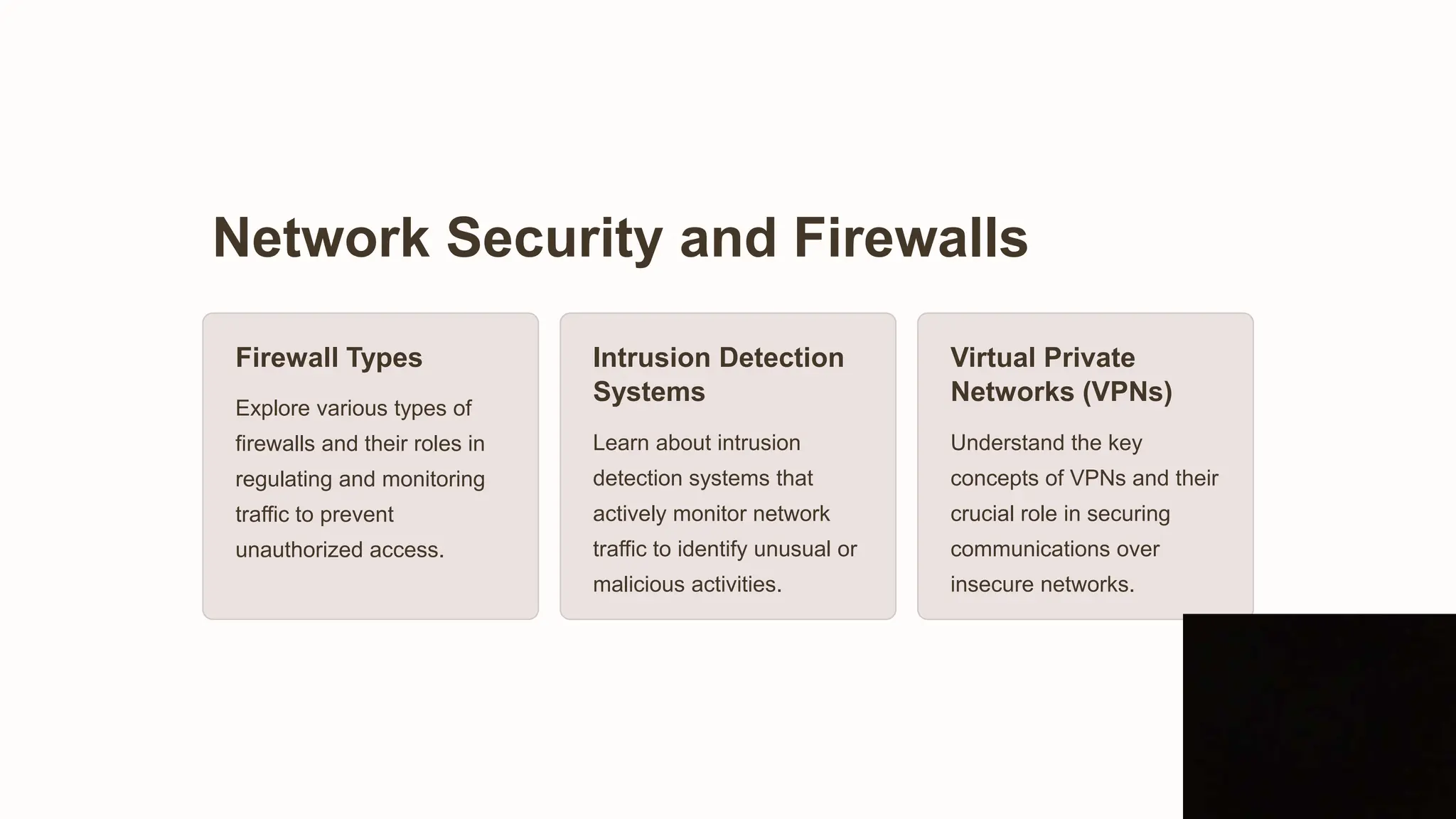 Network Security and Firewalls

Firewall Types

Explore various types of firewalls and their roles in regulating and monitoring traffic to prevent unauthorized access.

Intrusion Detection Systems

Learn about intrusion detection systems that actively monitor network traffic to identify unusual or malicious activities.

Virtual Private Networks (VPNs)

Understand the key concepts of VPNs and their crucial role in securing communications over insecure networks.